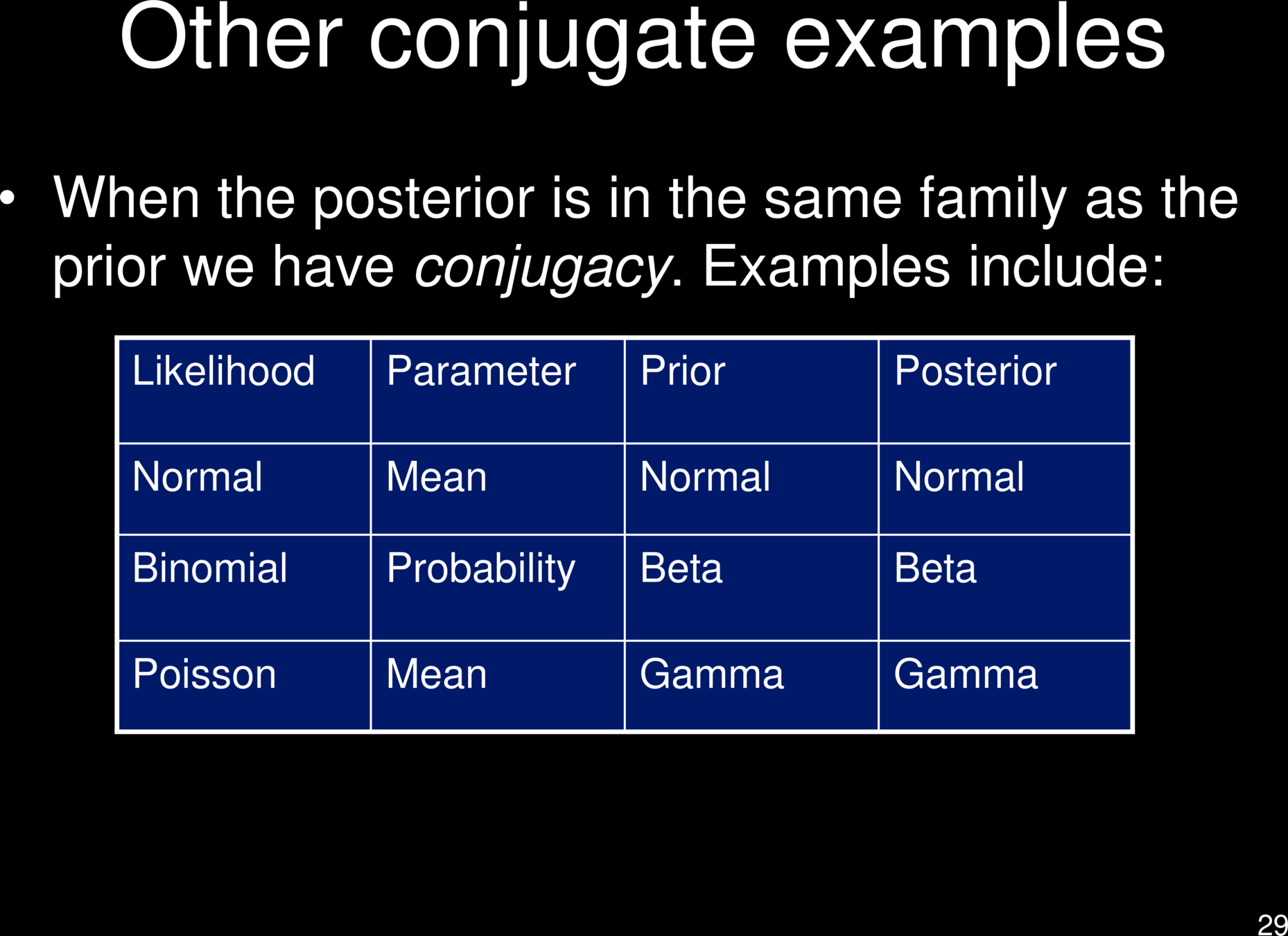 Other conjugate examples

• When the posterior is in the same family as the prior we have conjugacy. Examples include:

| Likelihood | Parameter | Prior | Posterior |
|---|---|---|---|
| Normal | Mean | Normal | Normal |
| Binomial | Probability | Beta | Beta |
| Poisson | Mean | Gamma | Gamma |

29